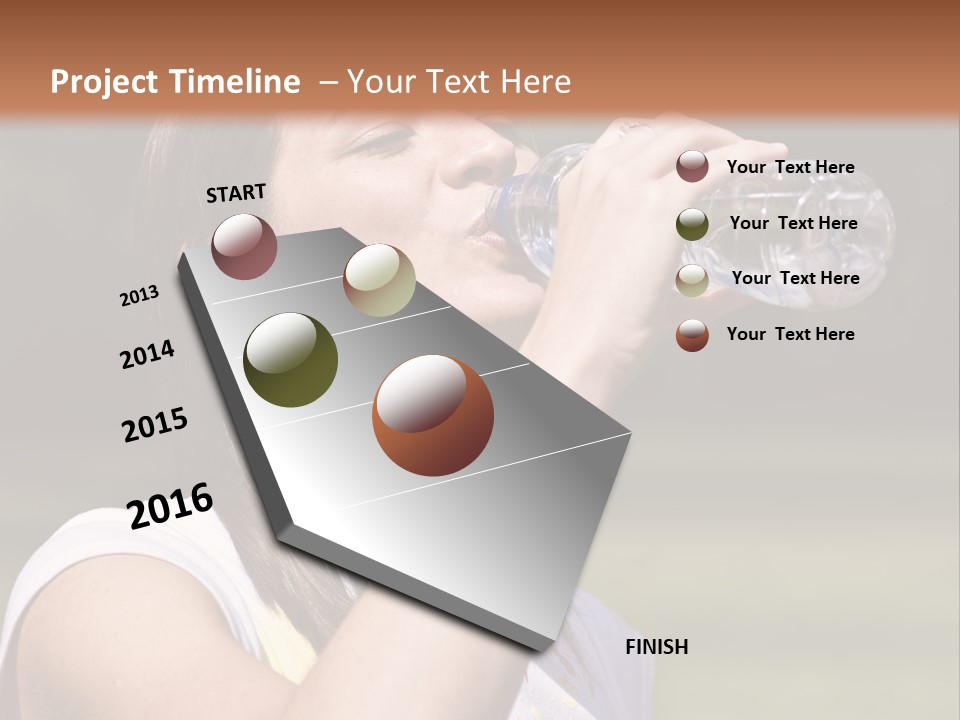 Project Timeline – Your Text Here

START

2013

2014

2015

2016

FINISH

Your Text Here

Your Text Here

Your Text Here

Your Text Here